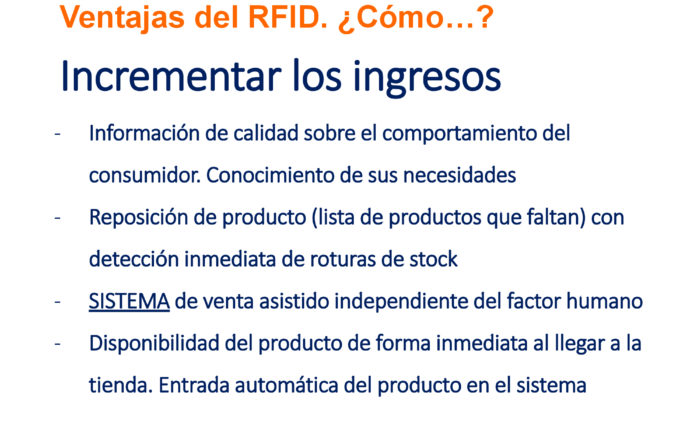 Ventajas del RFID. ¿Cómo…?

Incrementar los ingresos

- Información de calidad sobre el comportamiento del consumidor. Conocimiento de sus necesidades
- Reposición de producto (lista de productos que faltan) con detección inmediata de roturas de stock
- SISTEMA de venta asistido independiente del factor humano
- Disponibilidad del producto de forma inmediata al llegar a la tienda. Entrada automática del producto en el sistema